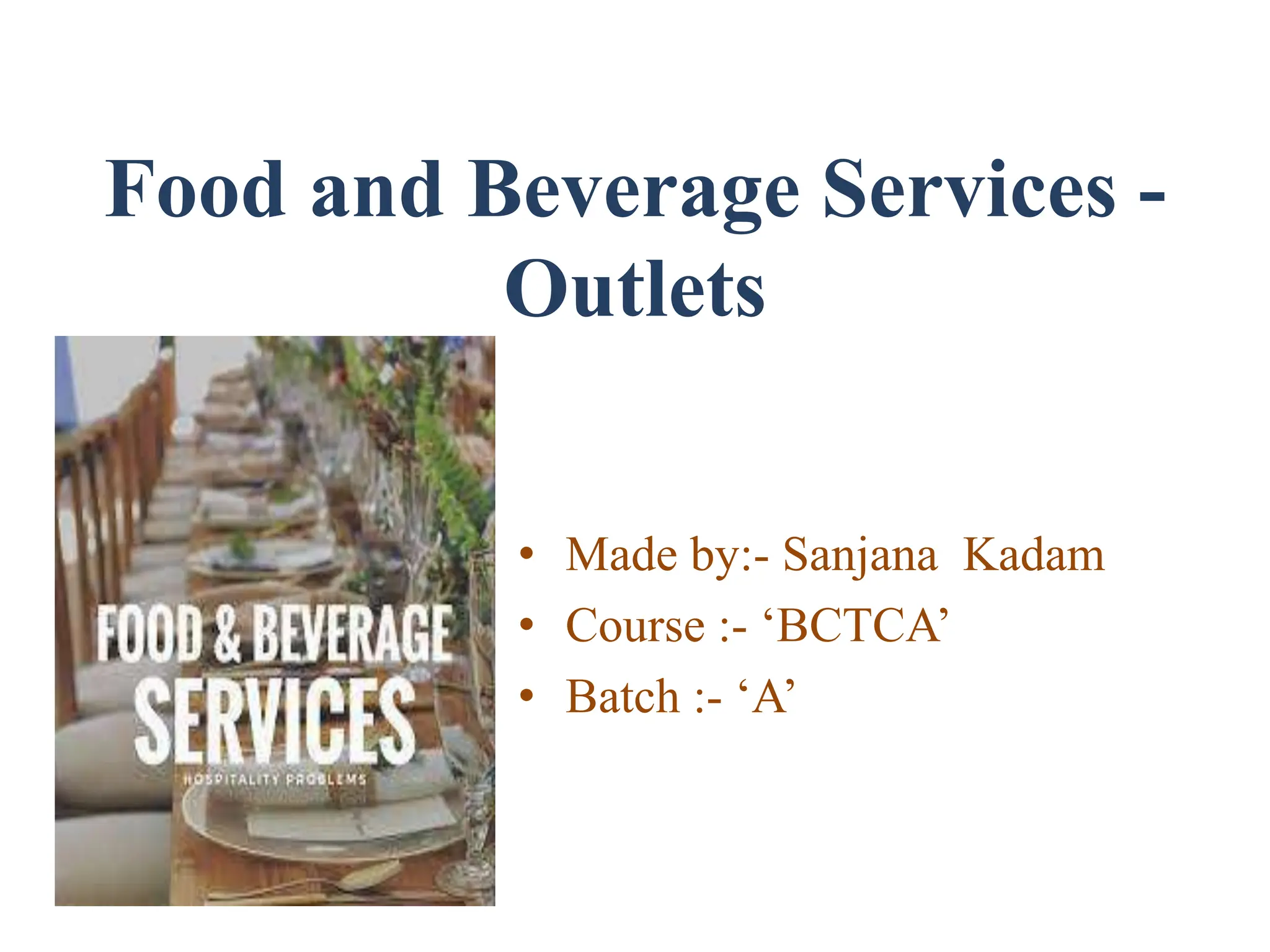 Food and Beverage Services - Outlets

FOOD & BEVERAGE SERVICES
HOSPITALITY PROBLEMS

• Made by:- Sanjana Kadam
• Course :- ‘BCTCA’
• Batch :- ‘A’